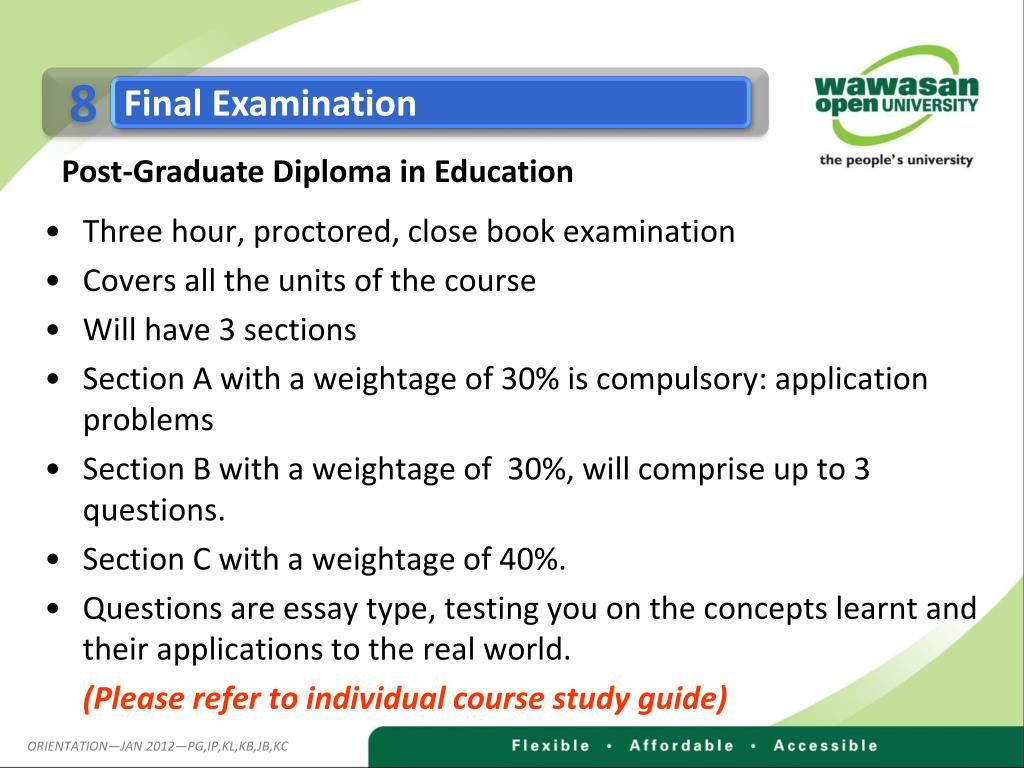 8 Final Examination

wawasan open UNIVERSITY
the people's university

Post-Graduate Diploma in Education

• Three hour, proctored, close book examination
• Covers all the units of the course
• Will have 3 sections
• Section A with a weightage of 30% is compulsory: application problems
• Section B with a weightage of 30%, will comprise up to 3 questions.
• Section C with a weightage of 40%.
• Questions are essay type, testing you on the concepts learnt and their applications to the real world.

(Please refer to individual course study guide)

ORIENTATION—JAN 2012—PG,IP,KL,KB,JB,KC

Flexible • Affordable • Accessible